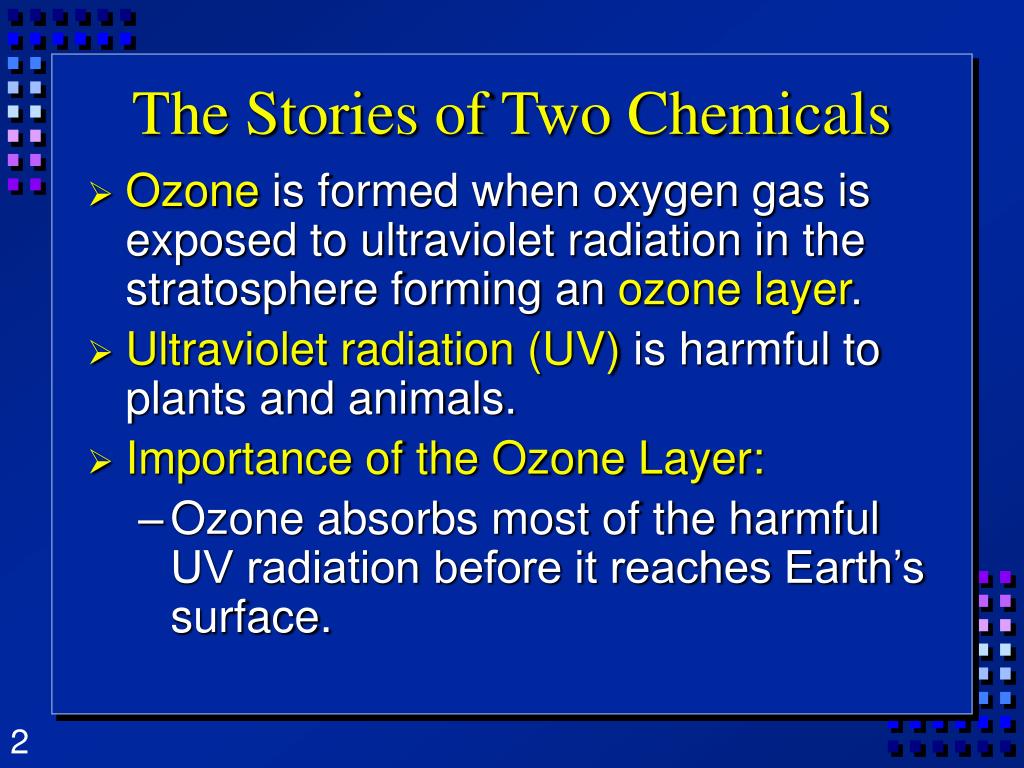 The Stories of Two Chemicals

➢ Ozone is formed when oxygen gas is exposed to ultraviolet radiation in the stratosphere forming an ozone layer.

➢ Ultraviolet radiation (UV) is harmful to plants and animals.

➢ Importance of the Ozone Layer:

– Ozone absorbs most of the harmful UV radiation before it reaches Earth’s surface.

2